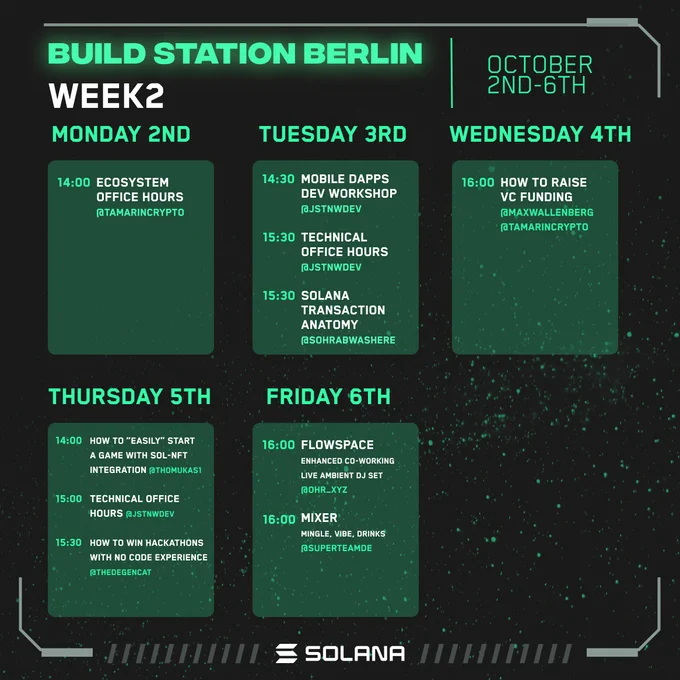 BUILD STATION BERLIN
WEEK2

OCTOBER
2ND-6TH

MONDAY 2ND

14:00 ECOSYSTEM OFFICE HOURS
@TAMARINCRYPTO

TUESDAY 3RD

14:30 MOBILE DAPPS DEV WORKSHOP
@JSTNWDEV

15:30 TECHNICAL OFFICE HOURS
@JSTNWDEV

15:30 SOLANA TRANSACTION ANATOMY
@SOHRABWASHERE

WEDNESDAY 4TH

16:00 HOW TO RAISE VC FUNDING
@MAXWALLENBERG
@TAMARINCRYPTO

THURSDAY 5TH

14:00 HOW TO "EASILY" START A GAME WITH SOL-NFT INTEGRATION @THOMUKAS1

15:00 TECHNICAL OFFICE HOURS @JSTNWDEV

15:30 HOW TO WIN HACKATHONS WITH NO CODE EXPERIENCE
@THEDEGENCAT

FRIDAY 6TH

16:00 FLOWSPACE
ENHANCED CO-WORKING
LIVE AMBIENT DJ SET
@OHR_XYZ

16:00 MIXER
MINGLE, VIBE, DRINKS
@SUPERTEAMDE

SOLANA